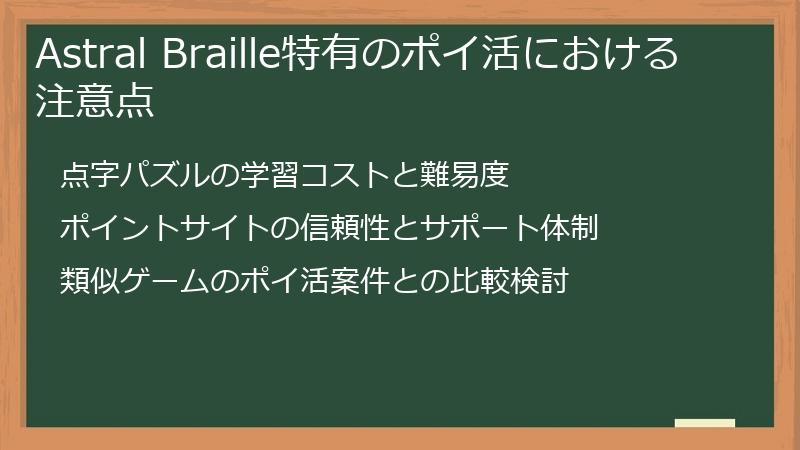 Astral Braille特有のポイ活における注意点

点字パズルの学習コストと難易度

ポイントサイトの信頼性とサポート体制

類似ゲームのポイ活案件との比較検討